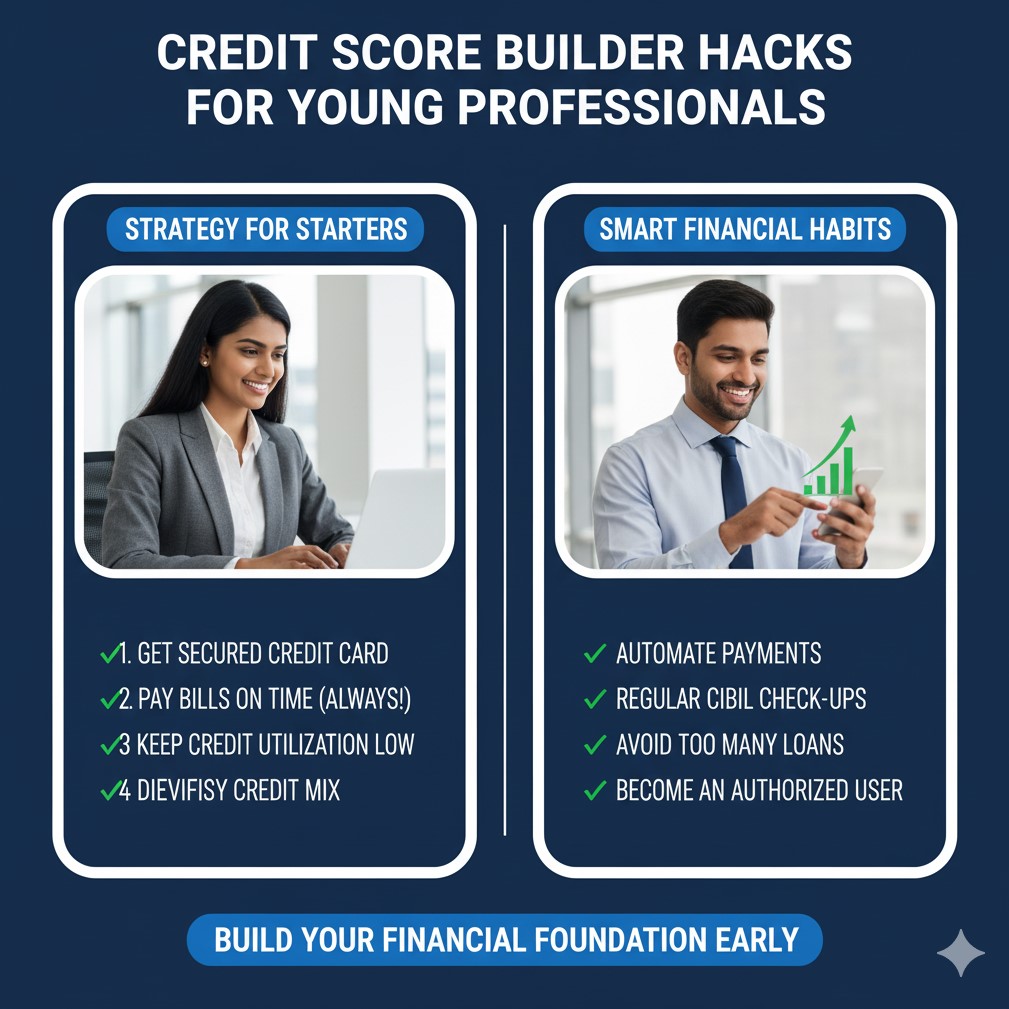 CREDIT SCORE BUILDER HACKS FOR YOUNG PROFESSIONALS

STRATEGY FOR STARTERS

✓1. GET SECURED CREDIT CARD
✓2. PAY BILLS ON TIME (ALWAYS!)
✓3 KEEP CREDIT UTILIZATION LOW
✓4 DIEVIFISY CREDIT MIX

SMART FINANCIAL HABITS

✓ AUTOMATE PAYMENTS
✓ REGULAR CIBIL CHECK-UPS
✓ AVOID TOO MANY LOANS
✓ BECOME AN AUTHORIZED USER

BUILD YOUR FINANCIAL FOUNDATION EARLY